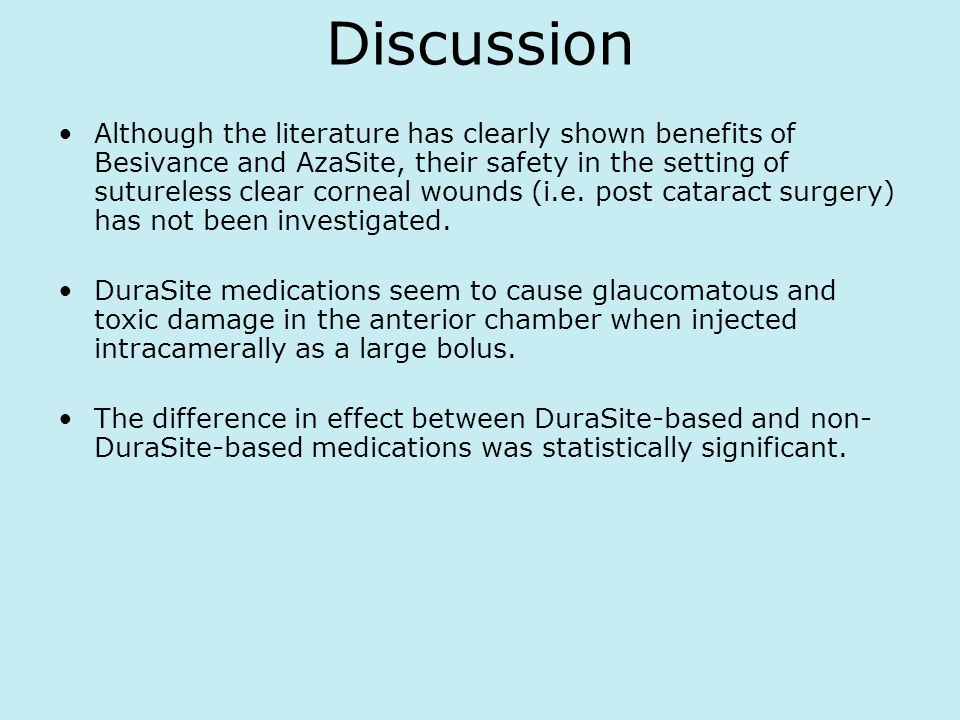 Discussion

• Although the literature has clearly shown benefits of Besivance and AzaSite, their safety in the setting of sutureless clear corneal wounds (i.e. post cataract surgery) has not been investigated.

• DuraSite medications seem to cause glaucomatous and toxic damage in the anterior chamber when injected intracamerally as a large bolus.

• The difference in effect between DuraSite-based and non-DuraSite-based medications was statistically significant.